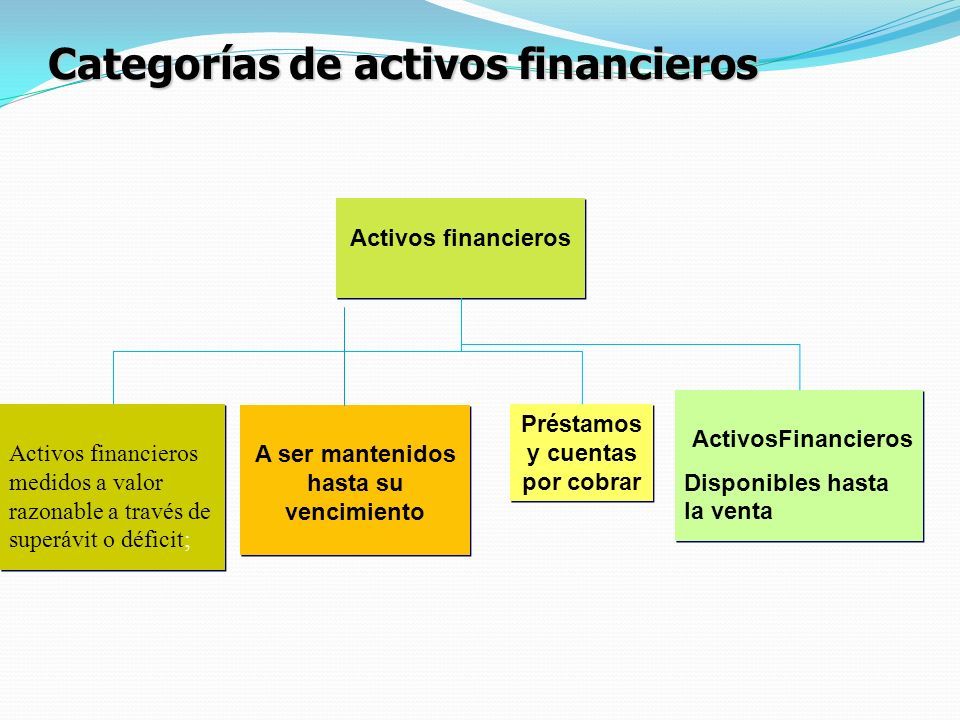 Categorías de activos financieros

Activos financieros

Activos financieros medidos a valor razonable a través de superávit o déficit;

A ser mantenidos hasta su vencimiento

Préstamos y cuentas por cobrar

ActivosFinancieros

Disponibles hasta la venta